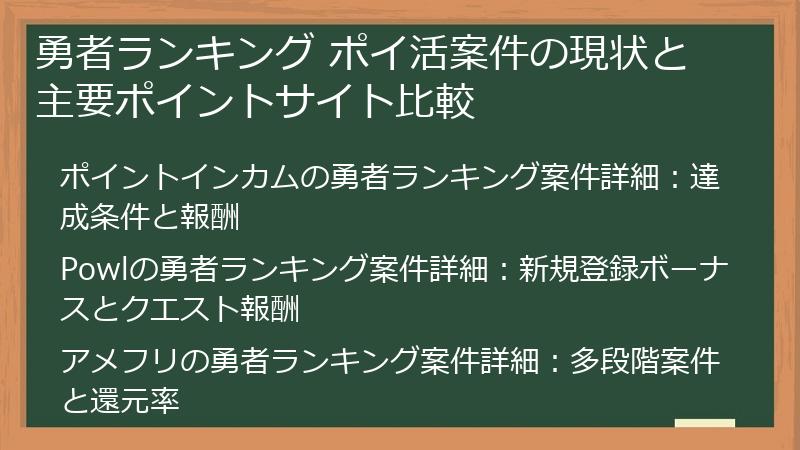 勇者ランキング ポイ活案件の現状と主要ポイントサイト比較

ポイントインカムの勇者ランキング案件詳細：達成条件と報酬

Powlの勇者ランキング案件詳細：新規登録ボーナスとクエスト報酬

アメフリの勇者ランキング案件詳細：多段階案件と還元率